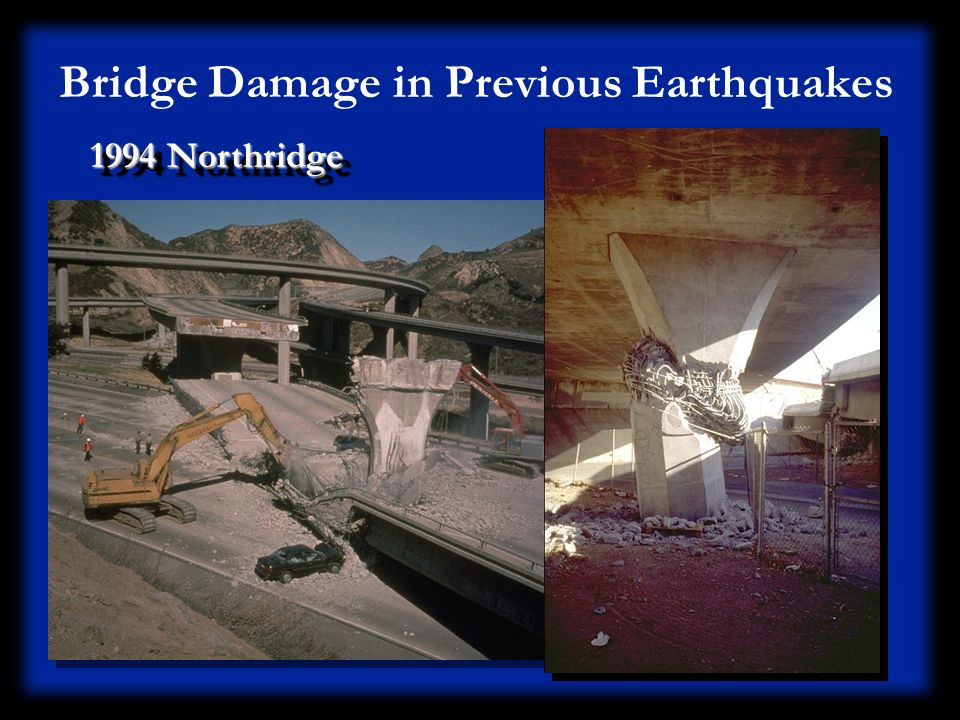 Bridge Damage in Previous Earthquakes

1994 Northridge